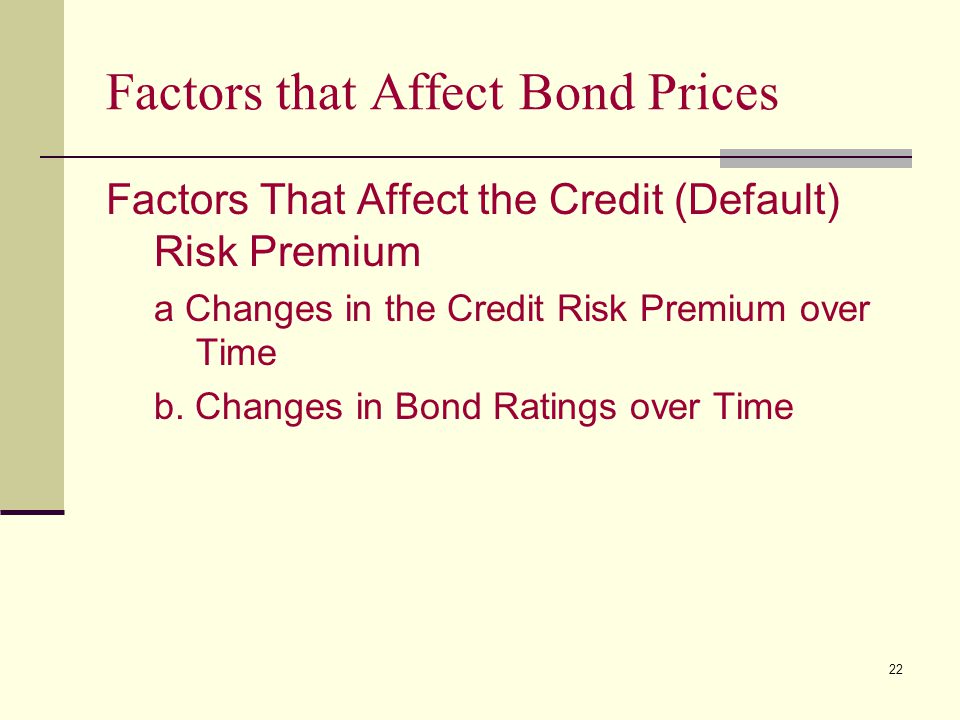 Factors that Affect Bond Prices

Factors That Affect the Credit (Default) Risk Premium

a Changes in the Credit Risk Premium over Time

b. Changes in Bond Ratings over Time

22